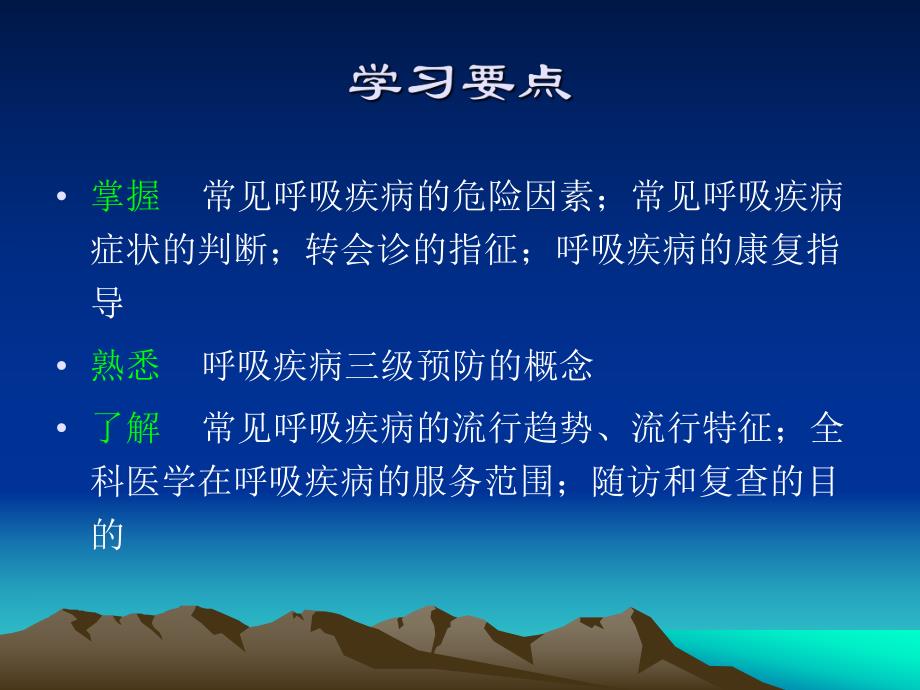 学习要点

• 掌握　常见呼吸疾病的危险因素；常见呼吸疾病症状的判断；转会诊的指征；呼吸疾病的康复指导

• 熟悉　呼吸疾病三级预防的概念

• 了解　常见呼吸疾病的流行趋势、流行特征；全科医学在呼吸疾病的服务范围；随访和复查的目的